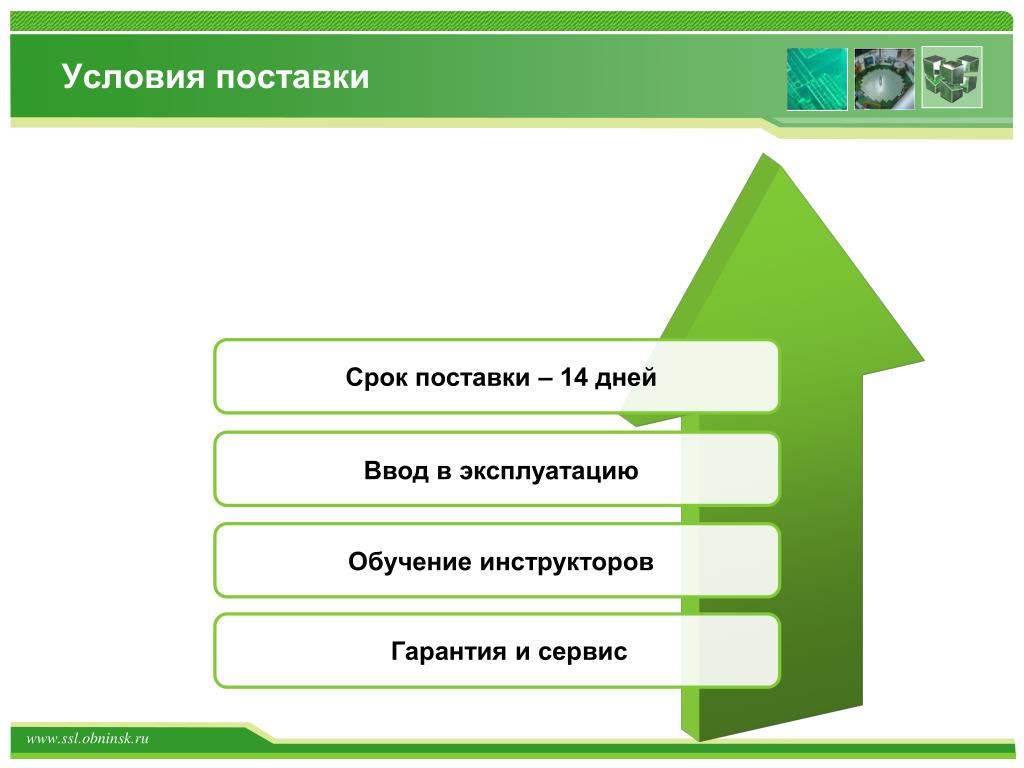 Условия поставки

Срок поставки – 14 дней

Ввод в эксплуатацию

Обучение инструкторов

Гарантия и сервис

www.ssl.obninsk.ru